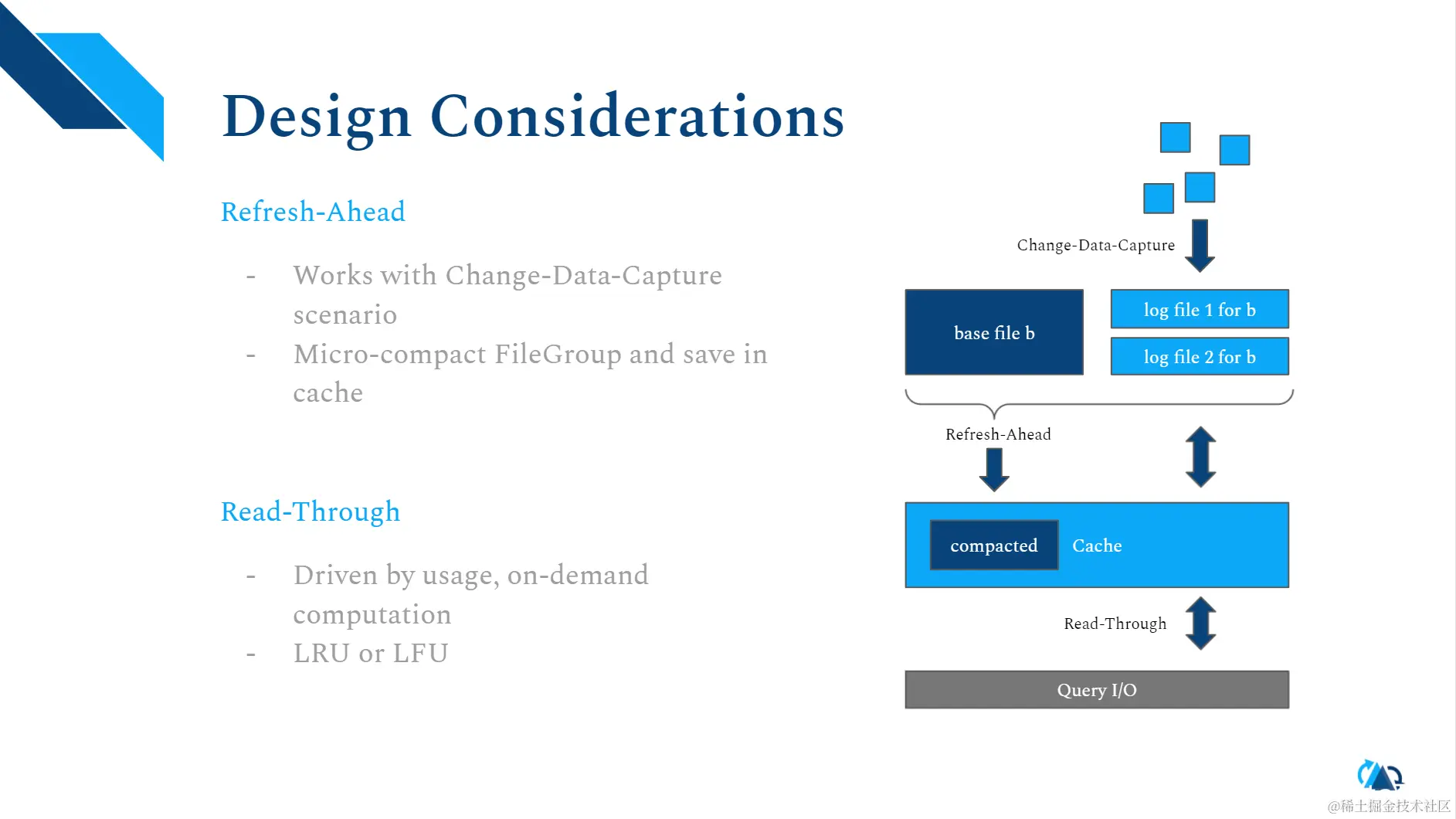 Design Considerations

Refresh-Ahead

- Works with Change-Data-Capture scenario
- Micro-compact FileGroup and save in cache

Read-Through

- Driven by usage, on-demand computation
- LRU or LFU

Change-Data-Capture

base file b

log file 1 for b

log file 2 for b

Refresh-Ahead

compacted

Cache

Read-Through

Query I/O

@稀土掘金技术社区